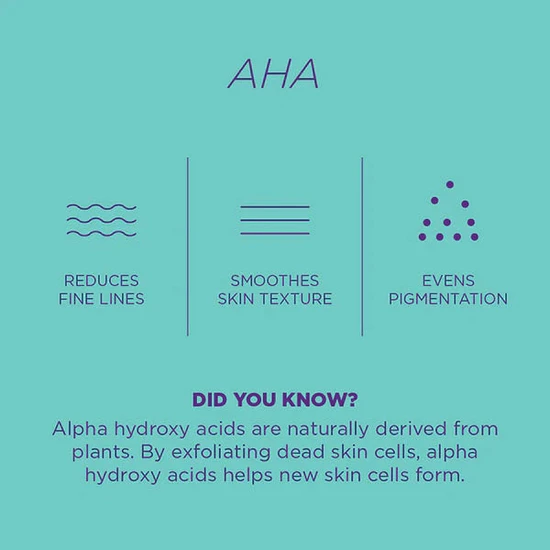 AHA

REDUCES FINE LINES

SMOOTHES SKIN TEXTURE

EVENS PIGMENTATION

DID YOU KNOW?

Alpha hydroxy acids are naturally derived from plants. By exfoliating dead skin cells, alpha hydroxy acids helps new skin cells form.